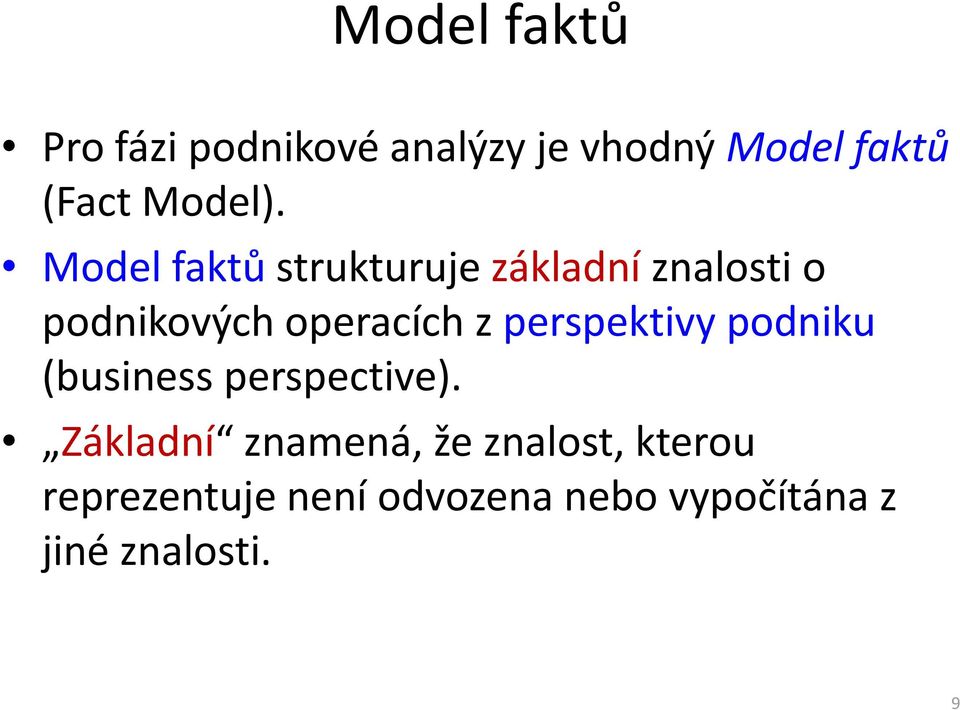 Model faktů

• Pro fázi podnikové analýzy je vhodný Model faktů (Fact Model).

• Model faktů strukturuje základní znalosti o podnikových operacích z perspektivy podniku (business perspective).

• „Základní“ znamená, že znalost, kterou reprezentuje není odvozena nebo vypočítána z jiné znalosti.

9